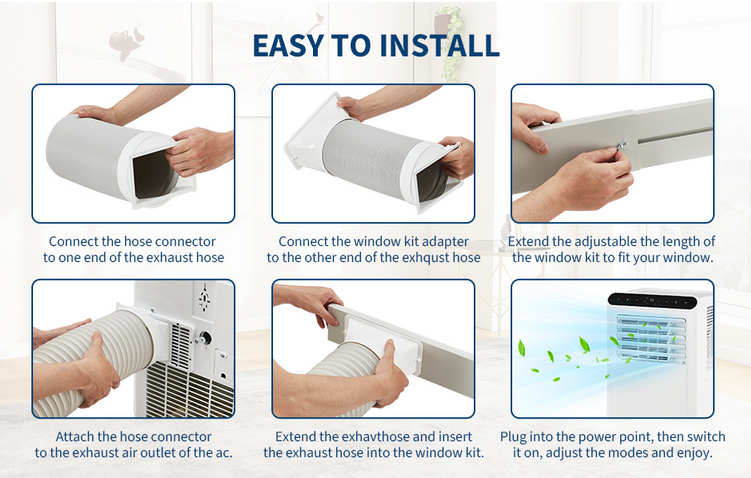 EASY TO INSTALL

Connect the hose connector to one end of the exhaust hose

Connect the window kit adapter to the other end of the exhqust hose

Extend the adjustable the length of the window kit to fit your window.

Attach the hose connector to the exhaust air outlet of the ac.

Extend the exhavthose and insert the exhaust hose into the window kit.

Plug into the power point, then switch it on, adjust the modes and enjoy.